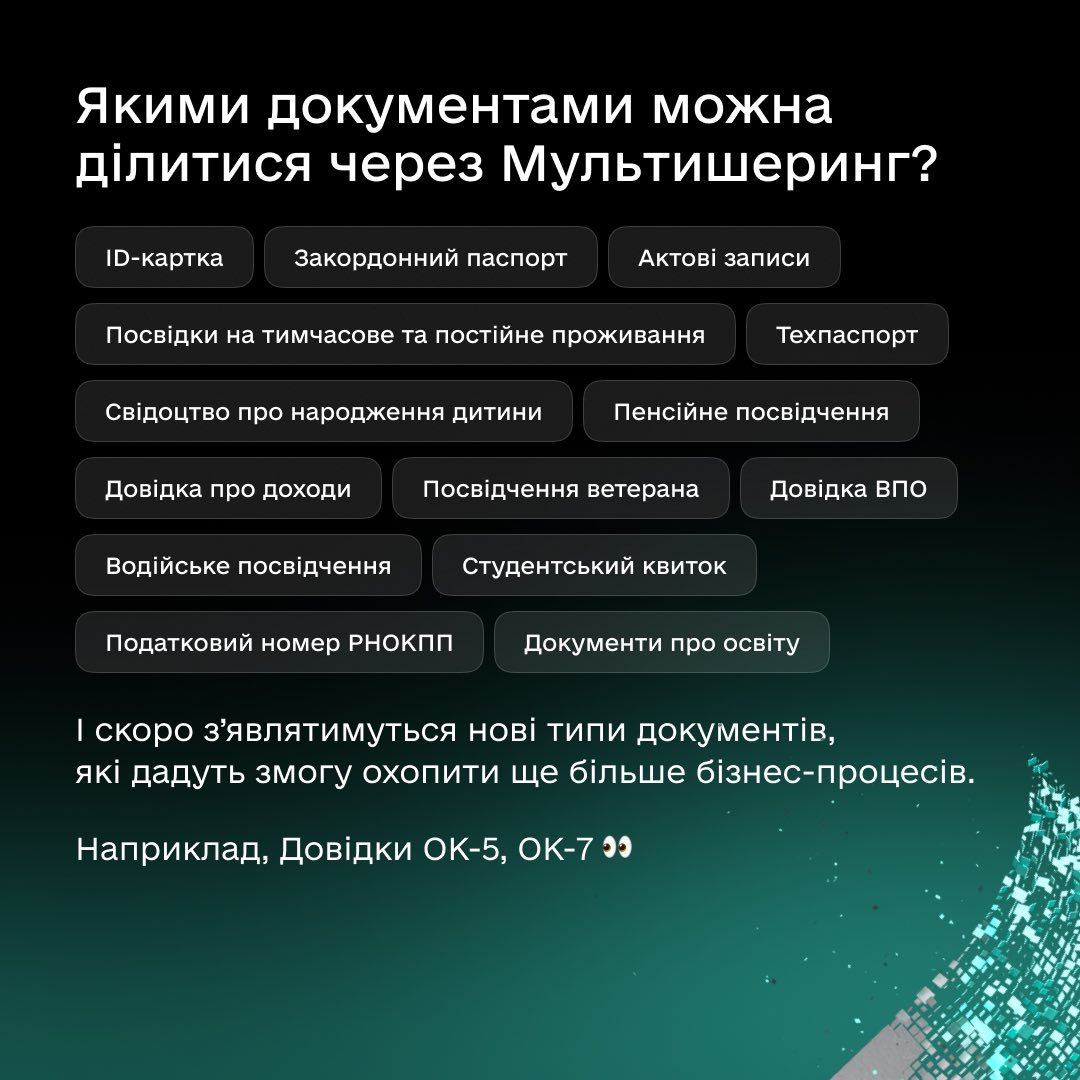 Якими документами можна ділитися через Мультишеринг?

ID-картка

Закордонний паспорт

Актові записи

Посвідки на тимчасове та постійне проживання

Техпаспорт

Свідоцтво про народження дитини

Пенсійне посвідчення

Довідка про доходи

Посвідчення ветерана

Довідка ВПО

Водійське посвідчення

Студентський квиток

Податковий номер РНОКПП

Документи про освіту

І скоро з'являтимуться нові типи документів, які дадуть змогу охопити ще більше бізнес-процесів.

Наприклад, Довідки ОК-5, ОК-7 👀